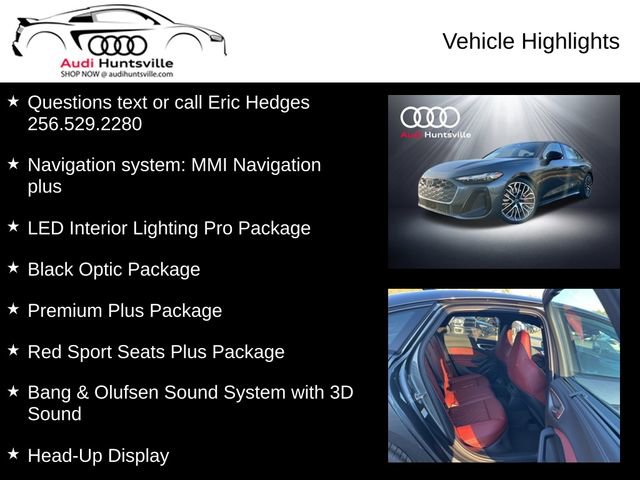 Audi Huntsville
SHOP NOW @ audihuntsville.com

Vehicle Highlights

★ Questions text or call Eric Hedges 256.529.2280

★ Navigation system: MMI Navigation plus

★ LED Interior Lighting Pro Package

★ Black Optic Package

★ Premium Plus Package

★ Red Sport Seats Plus Package

★ Bang & Olufsen Sound System with 3D Sound

★ Head-Up Display

Audi Huntsville